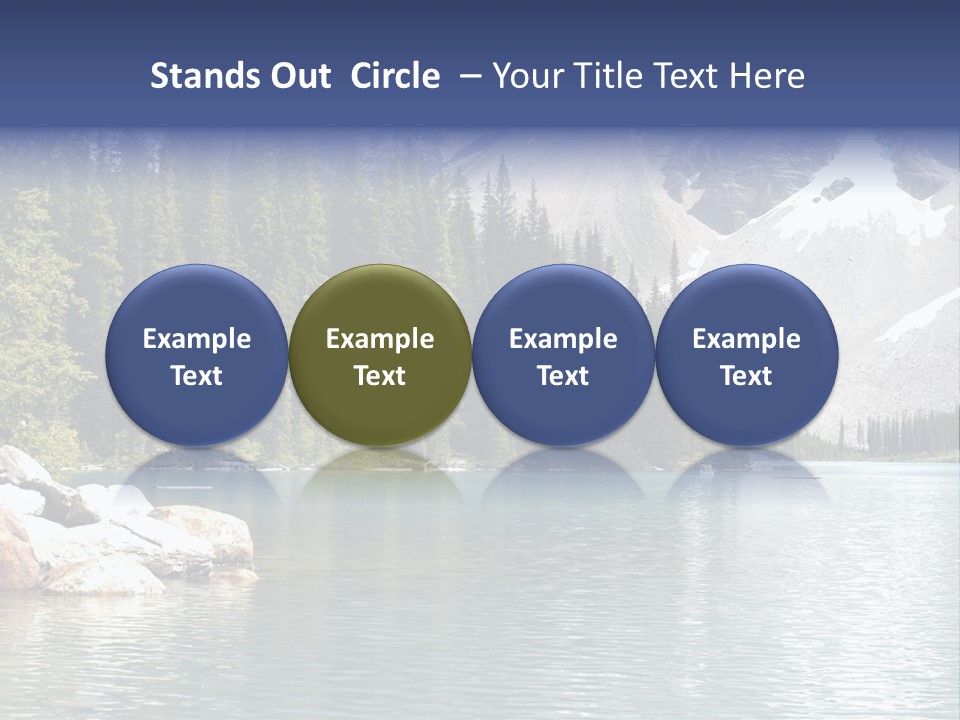 Stands Out Circle – Your Title Text Here

Example Text

Example Text

Example Text

Example Text